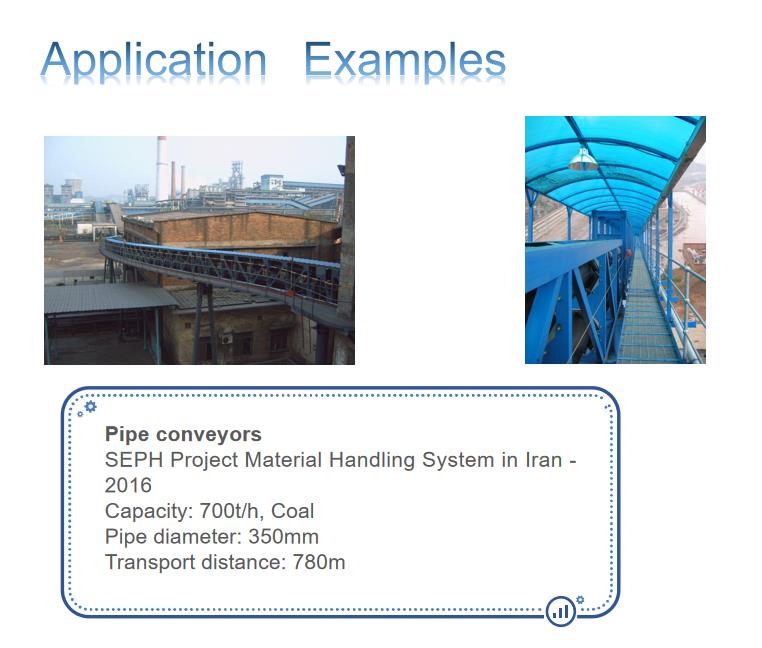 Application Examples

Pipe conveyors
SEPH Project Material Handling System in Iran - 2016
Capacity: 700t/h, Coal
Pipe diameter: 350mm
Transport distance: 780m